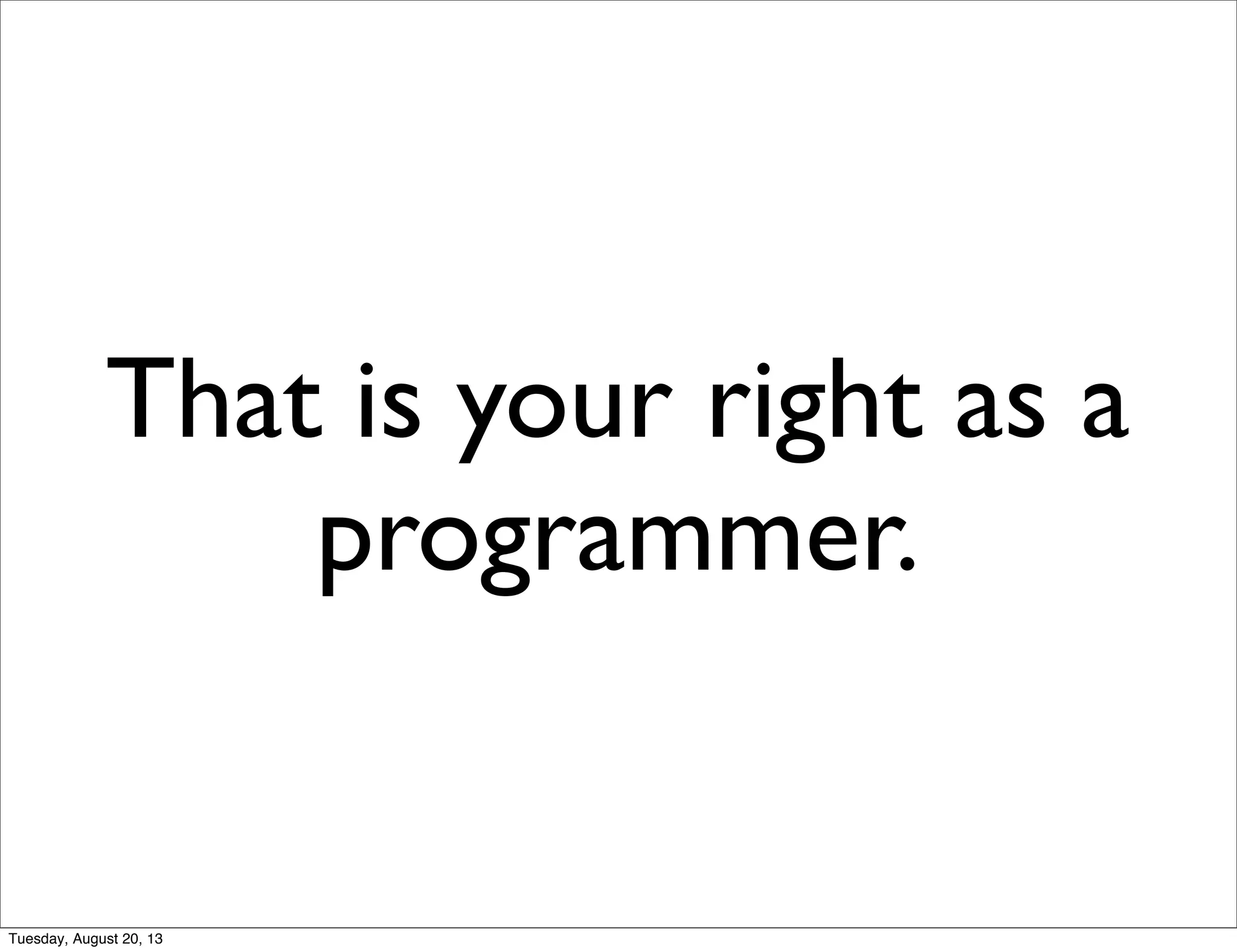 That is your right as a programmer.

Tuesday, August 20, 13